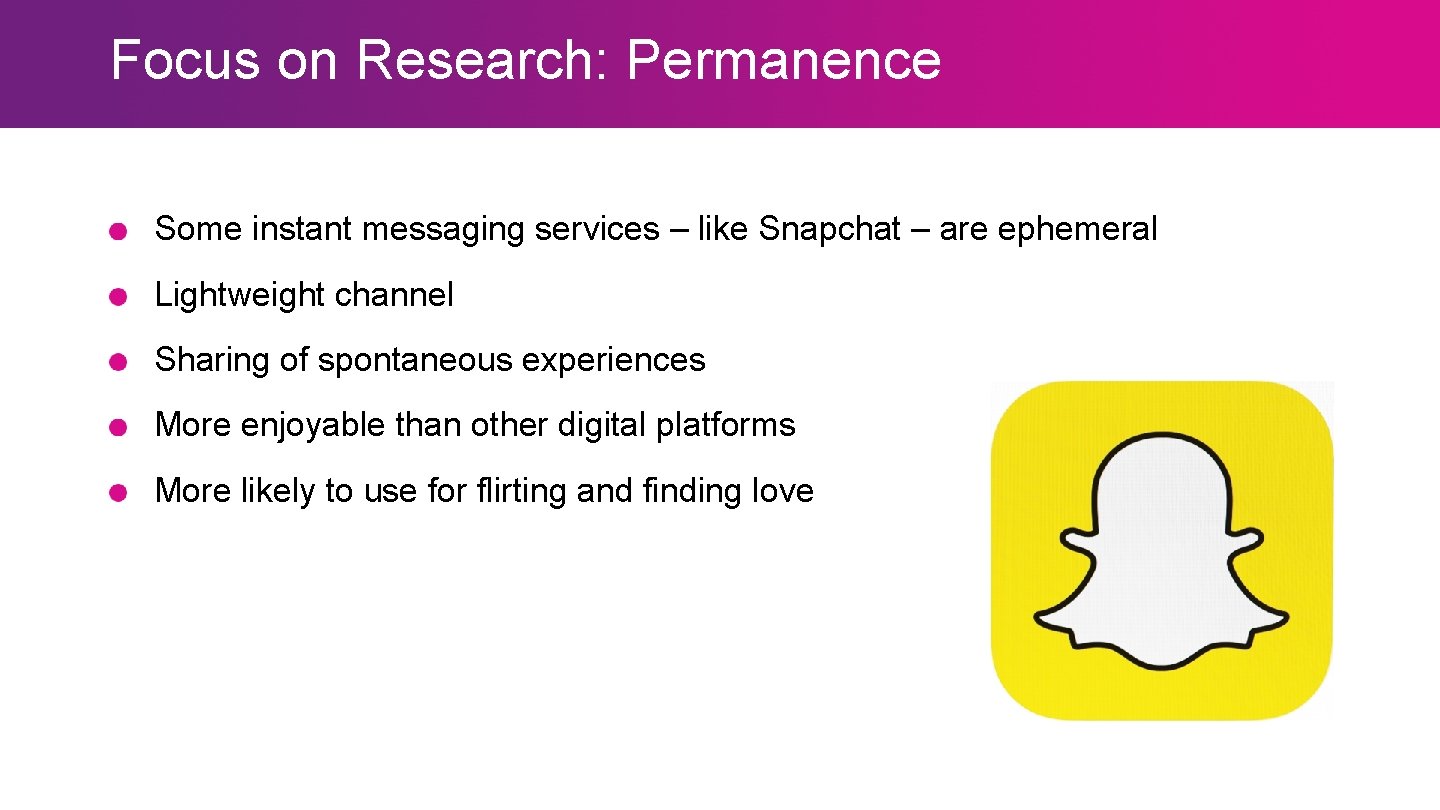 Focus on Research: Permanence

Some instant messaging services – like Snapchat – are ephemeral

Lightweight channel

Sharing of spontaneous experiences

More enjoyable than other digital platforms

More likely to use for flirting and finding love